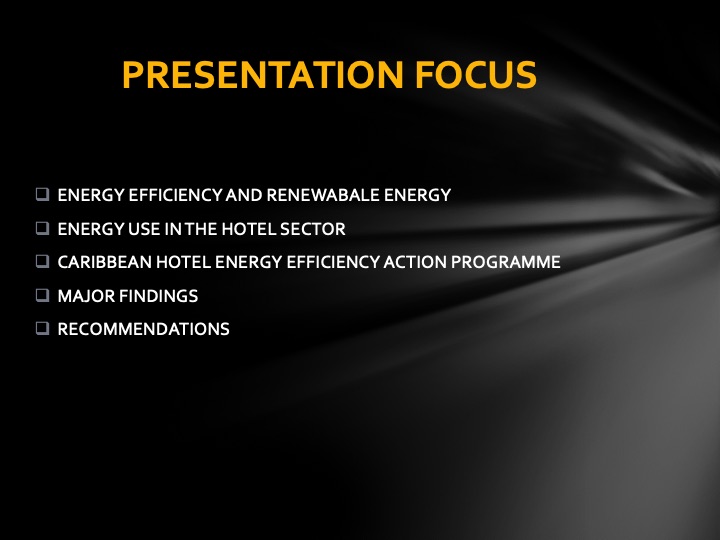 PRESENTATION FOCUS

❑ ENERGY EFFICIENCY AND RENEWABALE ENERGY
❑ ENERGY USE IN THE HOTEL SECTOR
❑ CARIBBEAN HOTEL ENERGY EFFICIENCY ACTION PROGRAMME
❑ MAJOR FINDINGS
❑ RECOMMENDATIONS